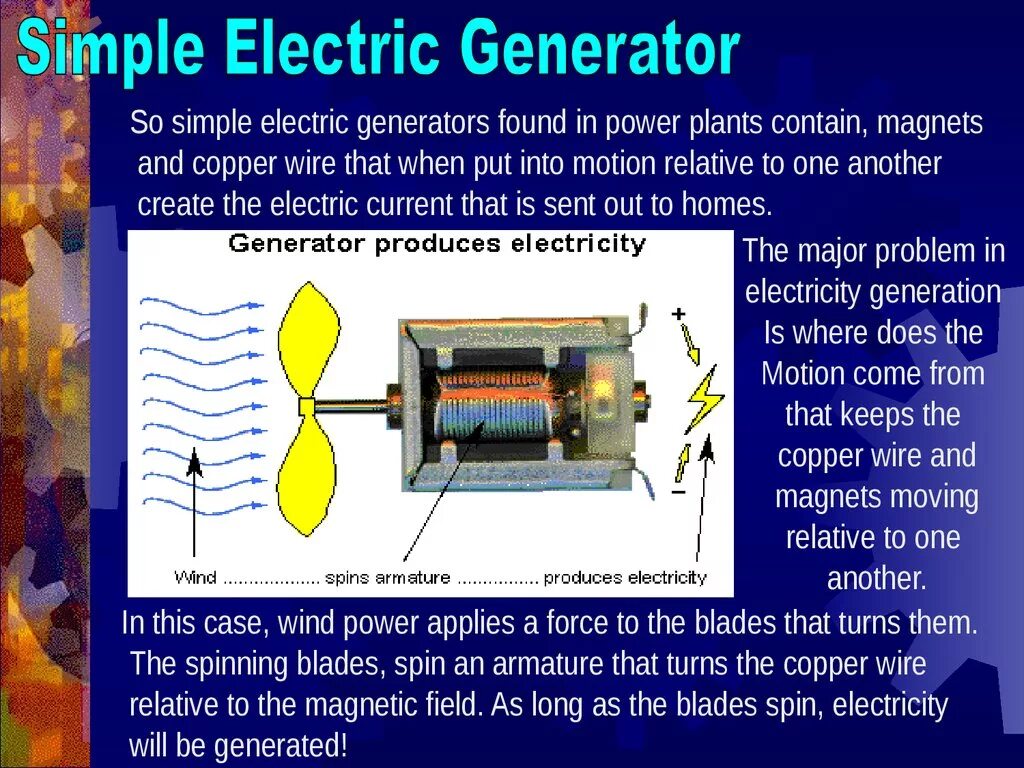 Simple Electric Generator

So simple electric generators found in power plants contain, magnets and copper wire that when put into motion relative to one another create the electric current that is sent out to homes.

Generator produces electricity

+

−

Wind .................. spins armature ............... produces electricity

The major problem in electricity generation Is where does the Motion come from that keeps the copper wire and magnets moving relative to one another.

In this case, wind power applies a force to the blades that turns them. The spinning blades, spin an armature that turns the copper wire relative to the magnetic field. As long as the blades spin, electricity will be generated!